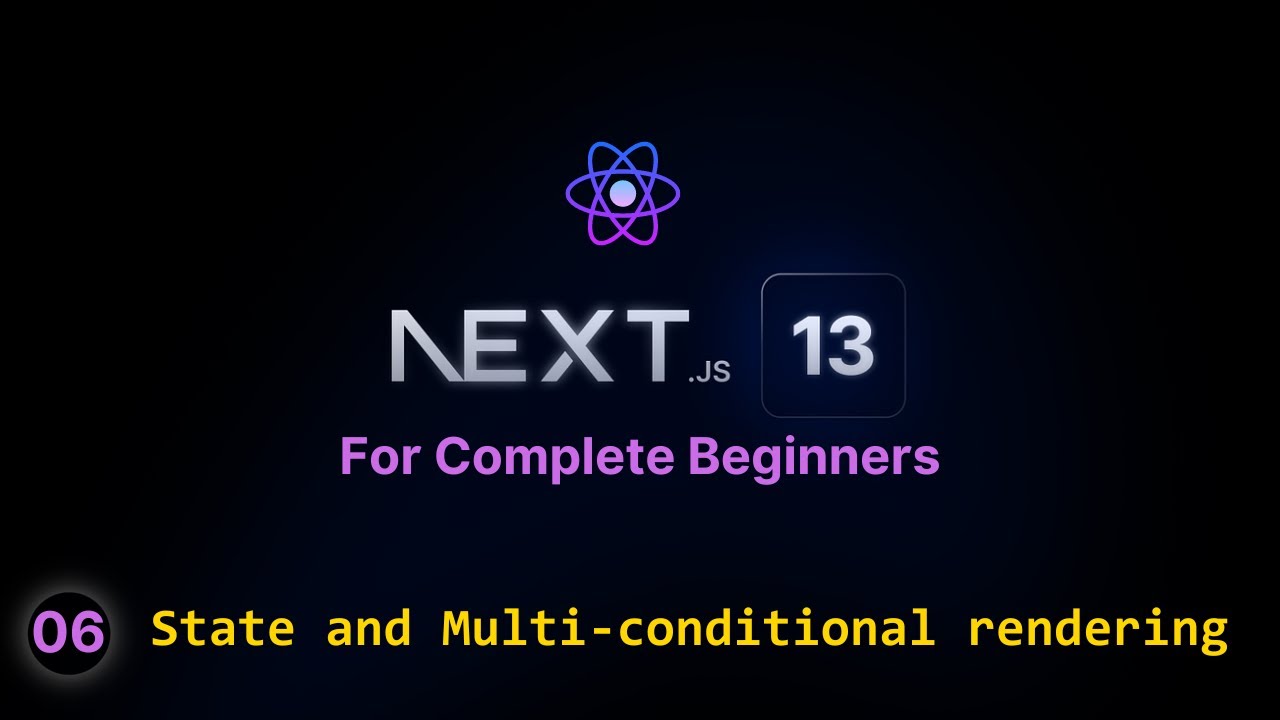 NEXT.JS 13

For Complete Beginners

06 State and Multi-conditional rendering